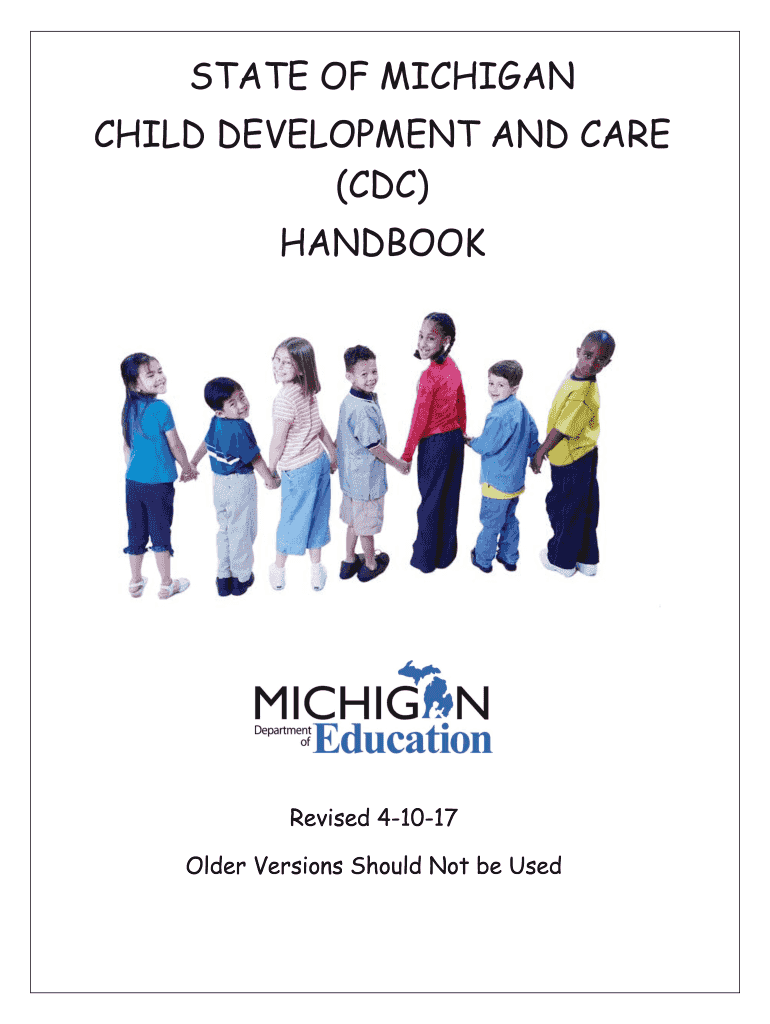 STATE OF MICHIGAN
CHILD DEVELOPMENT AND CARE
(CDC)
HANDBOOK

MICHIGAN
Department of Education

Revised 4-10-17

Older Versions Should Not be Used